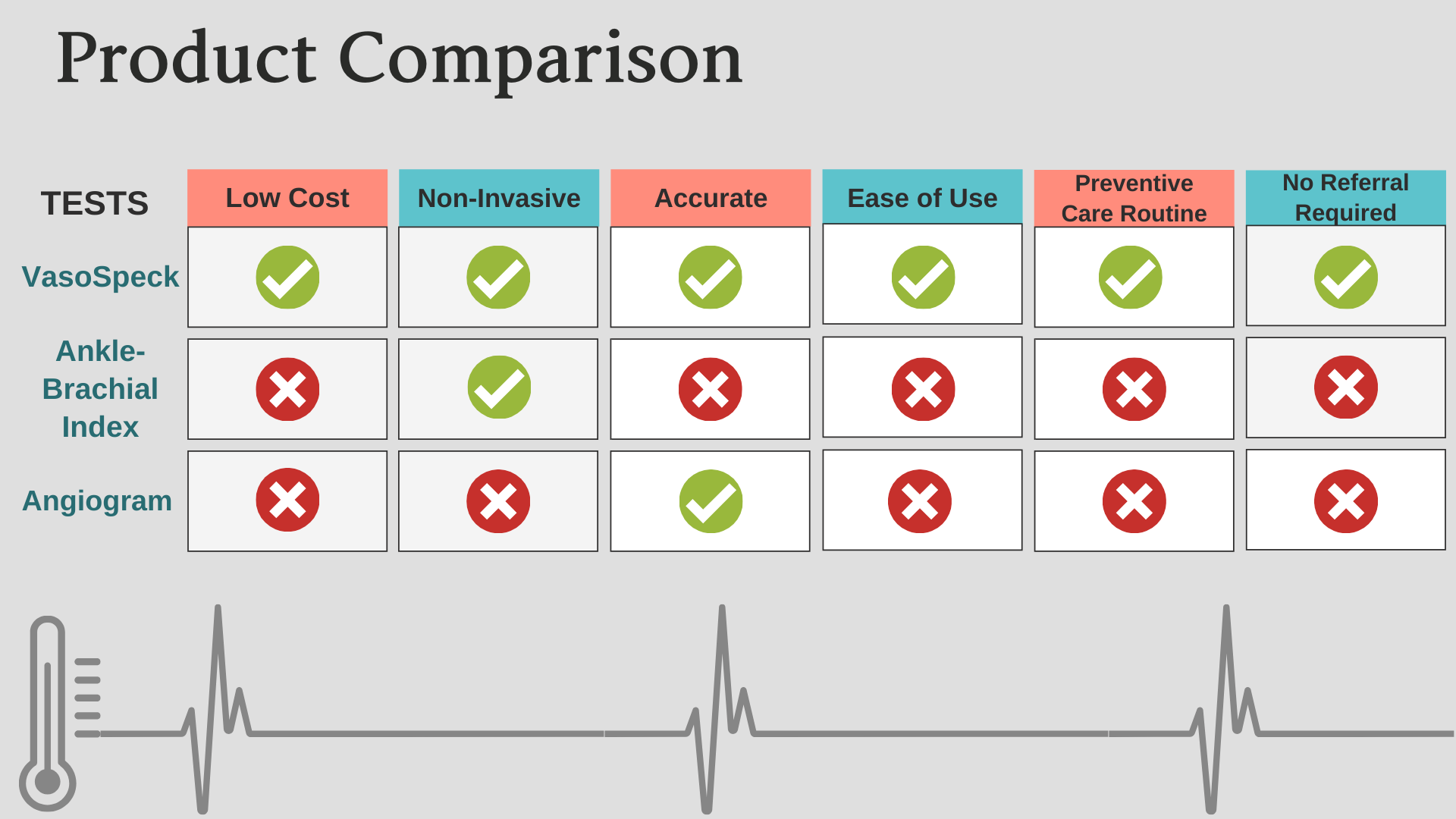 Product Comparison

| TESTS | Low Cost | Non-Invasive | Accurate | Ease of Use | Preventive Care Routine | No Referral Required |
|---|---|---|---|---|---|---|
| VasoSpeck | ✓ | ✓ | ✓ | ✓ | ✓ | ✓ |
| Ankle-Brachial Index | ✗ | ✓ | ✗ | ✗ | ✗ | ✗ |
| Angiogram | ✗ | ✗ | ✓ | ✗ | ✗ | ✗ |